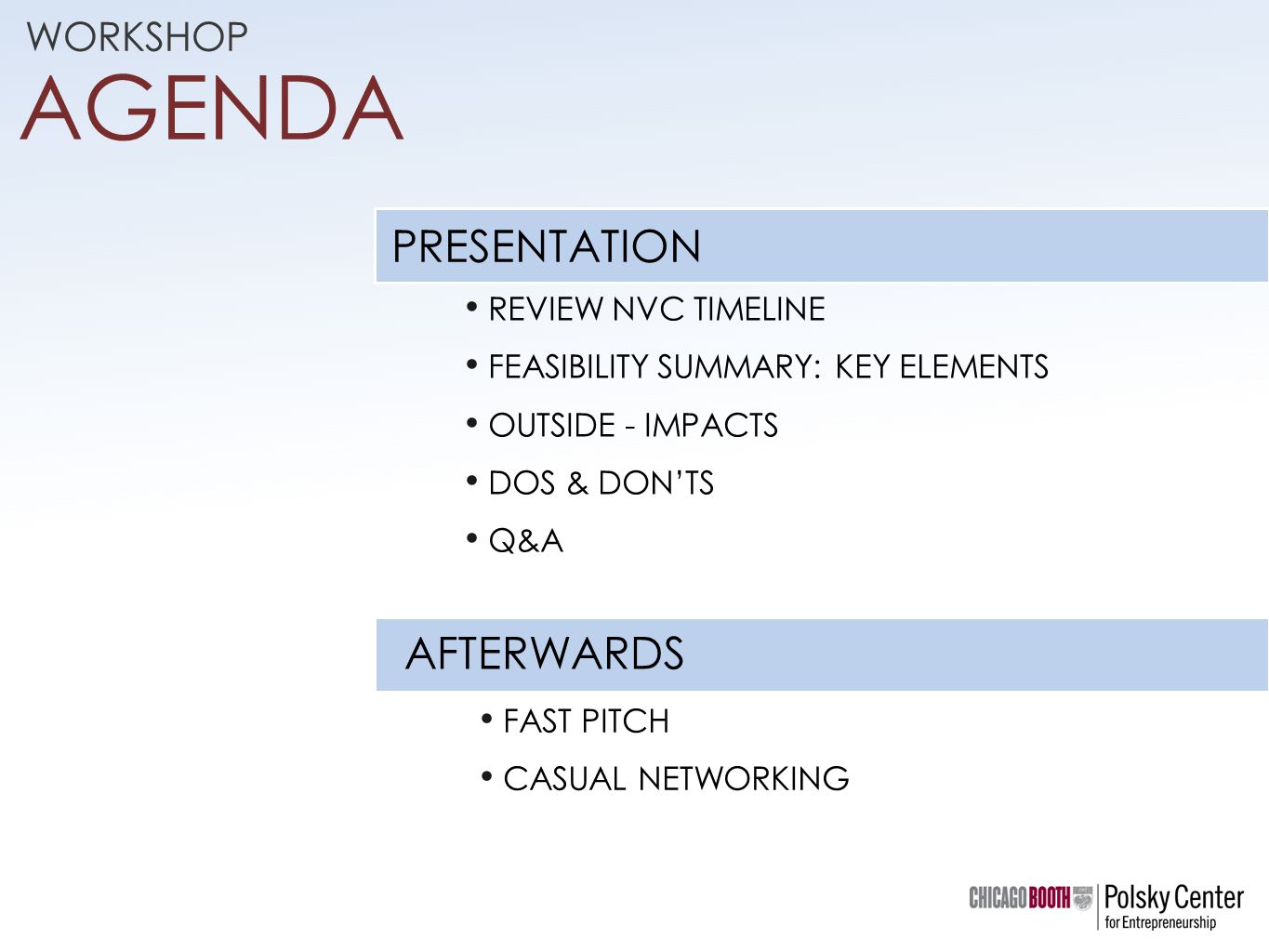 WORKSHOP
AGENDA

PRESENTATION

• REVIEW NVC TIMELINE
• FEASIBILITY SUMMARY: KEY ELEMENTS
• OUTSIDE - IMPACTS
• DOS & DON'TS
• Q&A

AFTERWARDS

• FAST PITCH
• CASUAL NETWORKING

CHICAGO BOOTH Polsky Center for Entrepreneurship